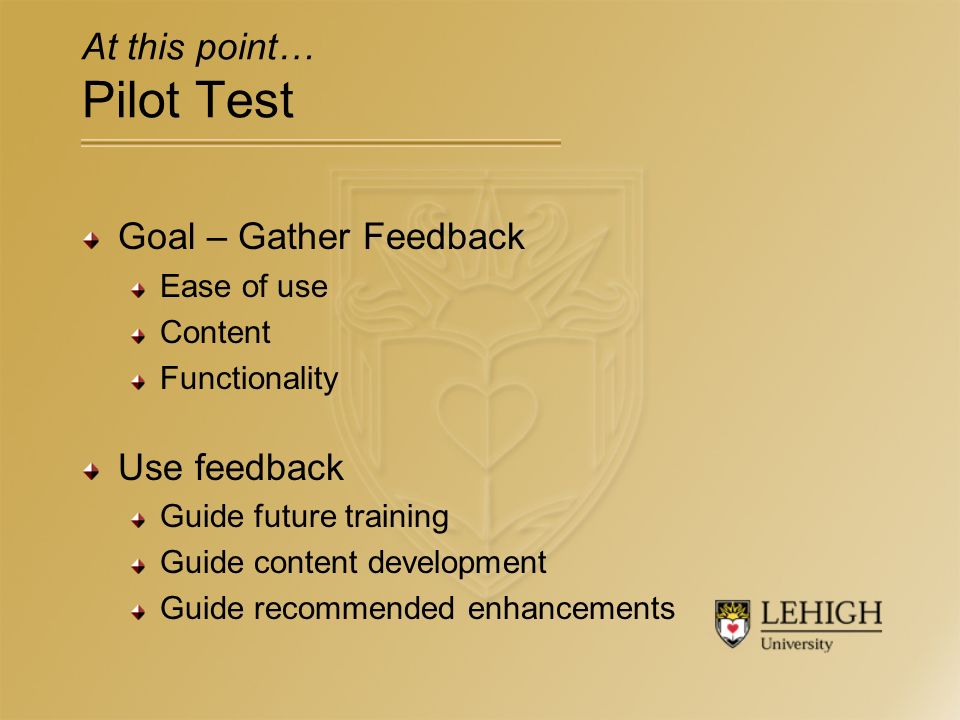 At this point…
Pilot Test

Goal – Gather Feedback
Ease of use
Content
Functionality

Use feedback
Guide future training
Guide content development
Guide recommended enhancements

LEHIGH
University